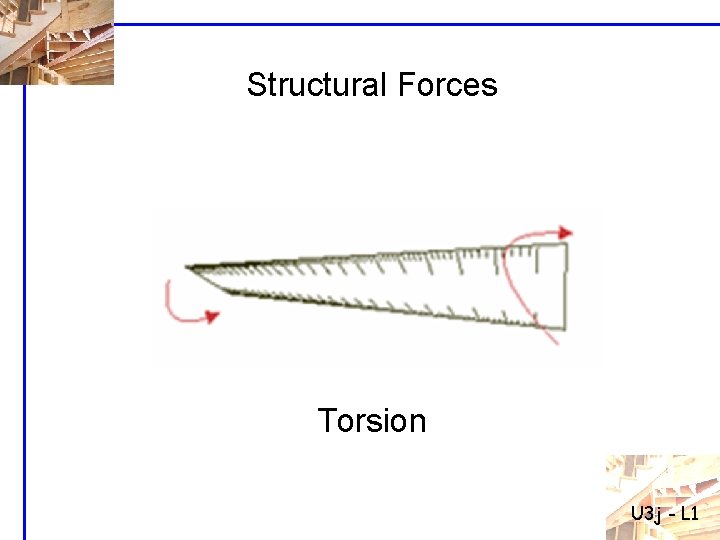 Structural Forces

Torsion

U3j - L1